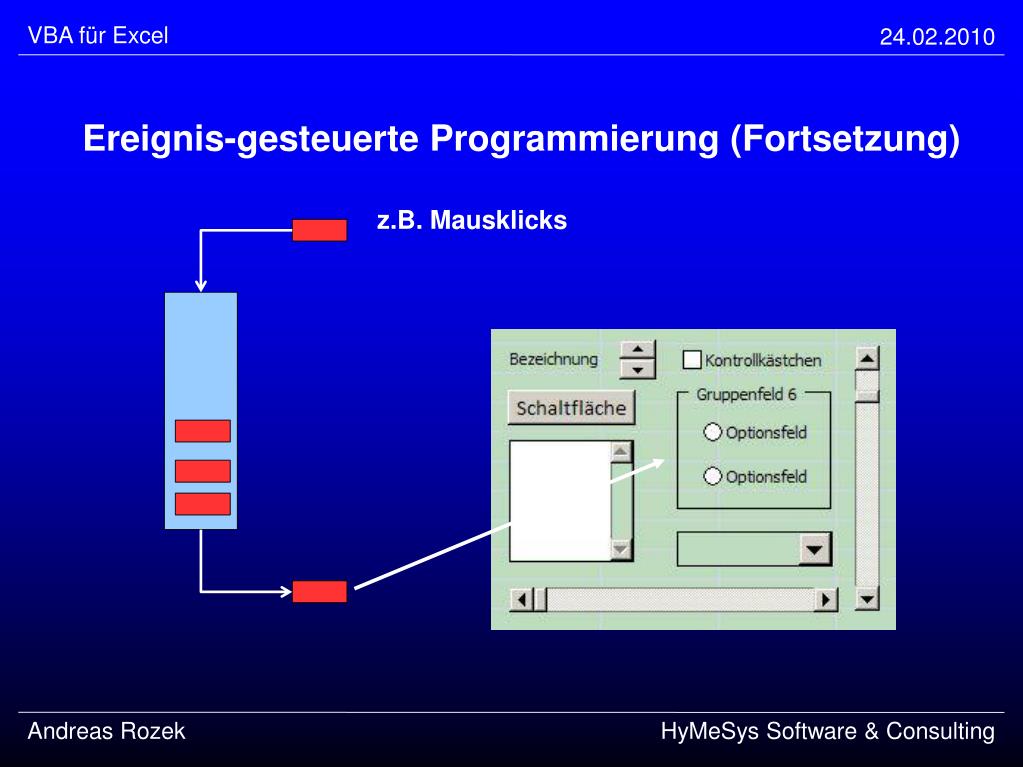 VBA für Excel

24.02.2010

Ereignis-gesteuerte Programmierung (Fortsetzung)

z.B. Mausklicks

Bezeichnung

Kontrollkästchen

Schaltfläche

Gruppenfeld 6

Optionsfeld

Optionsfeld

Andreas Rozek

HyMeSys Software & Consulting